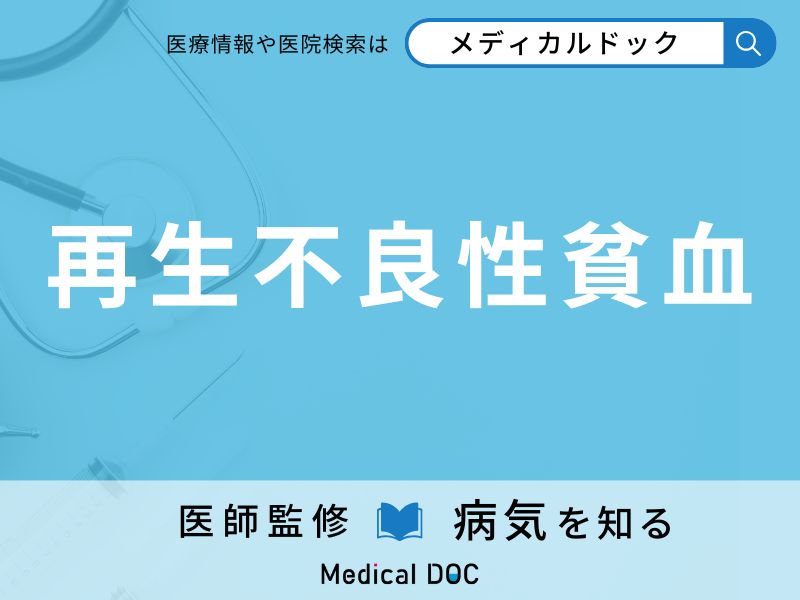 医療情報や医院検索は メディカルドック

再生不良性貧血

医師監修 病気を知る

Medical DOC